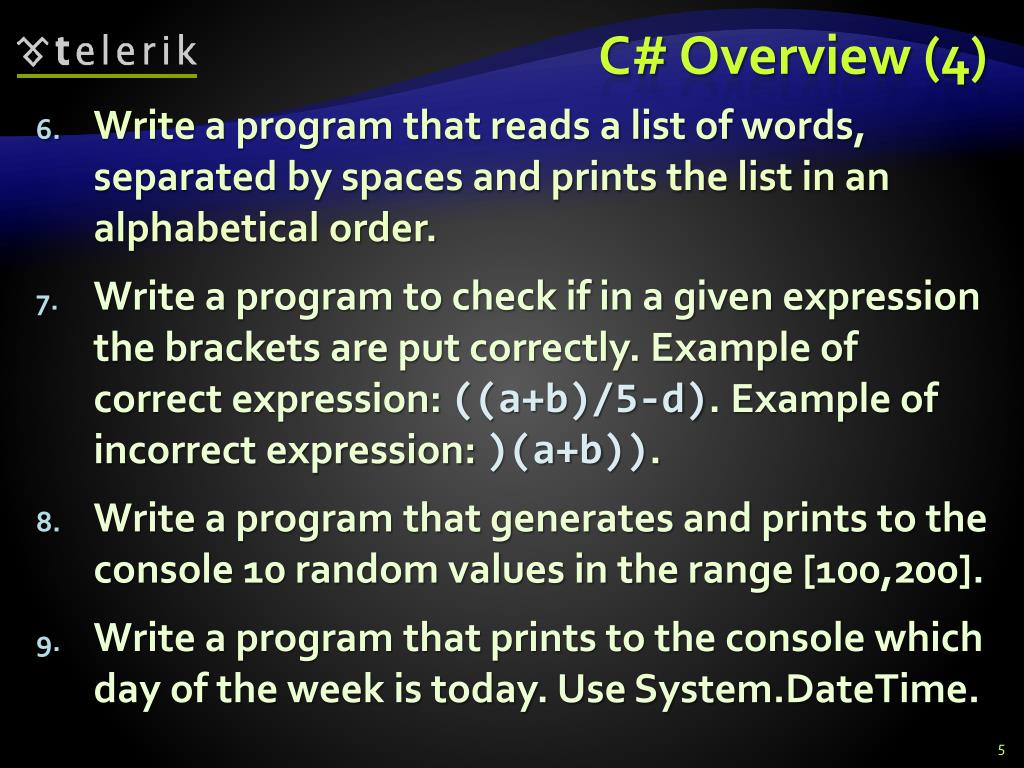 telerik

C# Overview (4)

6. Write a program that reads a list of words, separated by spaces and prints the list in an alphabetical order.

7. Write a program to check if in a given expression the brackets are put correctly. Example of correct expression: ((a+b)/5-d). Example of incorrect expression: )(a+b)).

8. Write a program that generates and prints to the console 10 random values in the range [100,200].

9. Write a program that prints to the console which day of the week is today. Use System.DateTime.

5